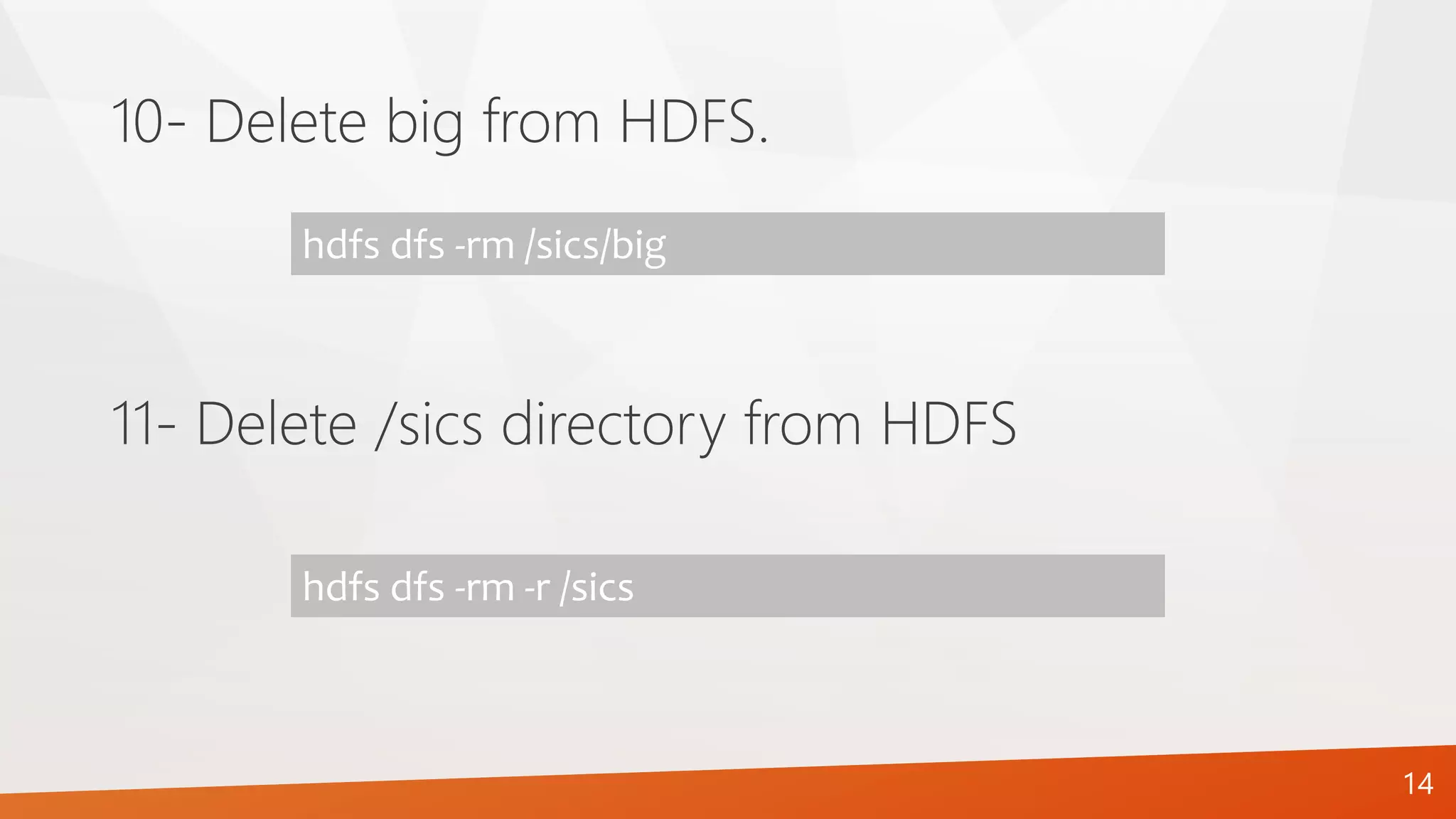 10- Delete big from HDFS.

hdfs dfs -rm /sics/big

11- Delete /sics directory from HDFS

hdfs dfs -rm -r /sics

14